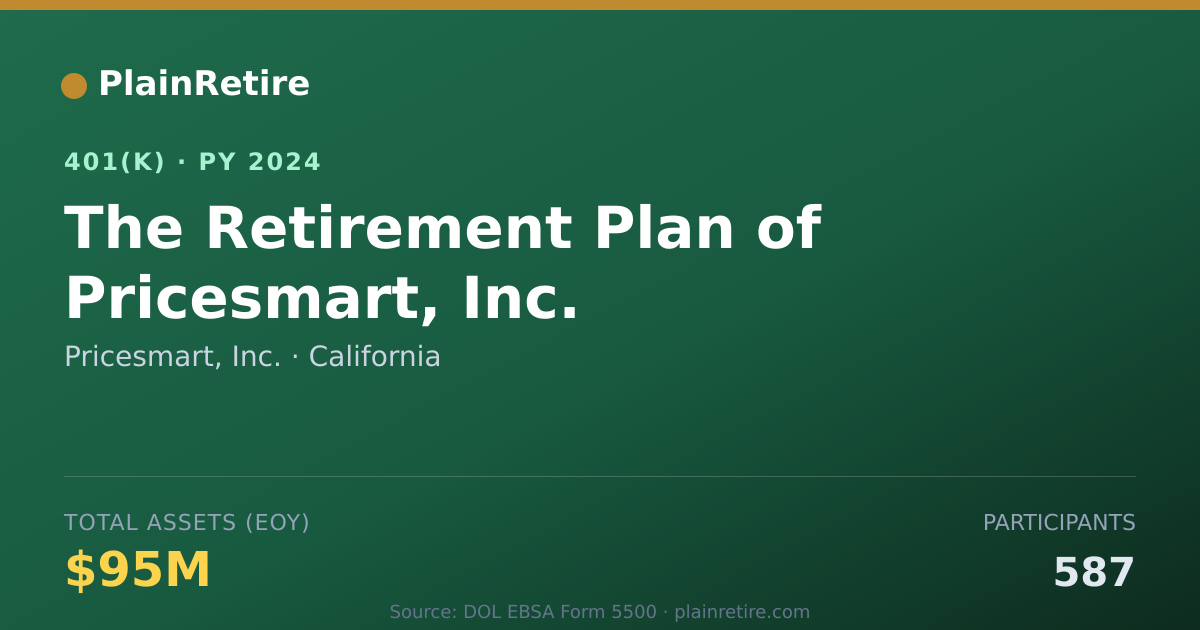 PlainRetire

401(K) · PY 2024

The Retirement Plan of Pricesmart, Inc.

Pricesmart, Inc. · California

TOTAL ASSETS (EOY)

$95M

PARTICIPANTS

587

Source: DOL EBSA Form 5500 · plainretire.com